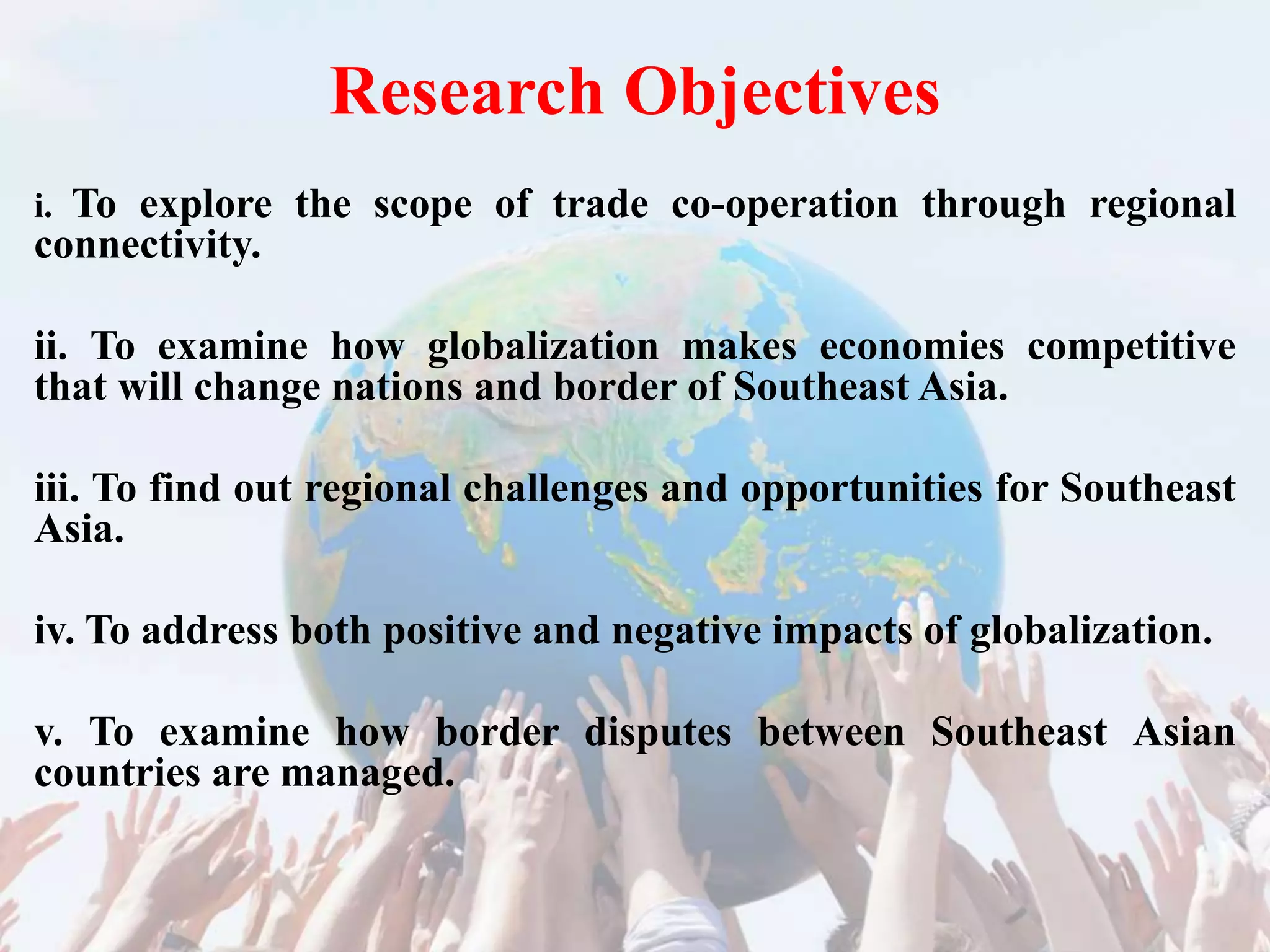 Research Objectives

i. To explore the scope of trade co-operation through regional connectivity.

ii. To examine how globalization makes economies competitive that will change nations and border of Southeast Asia.

iii. To find out regional challenges and opportunities for Southeast Asia.

iv. To address both positive and negative impacts of globalization.

v. To examine how border disputes between Southeast Asian countries are managed.